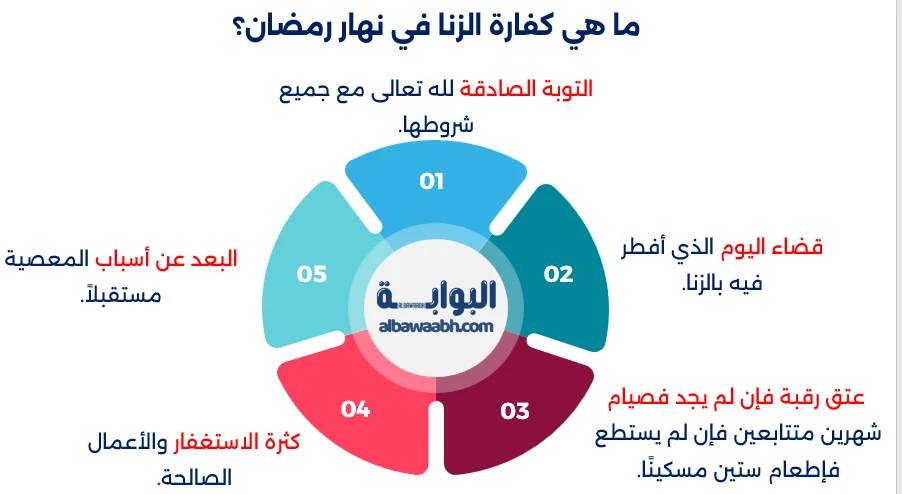 ما هي كفارة الزنا في نهار رمضان؟

التوبة الصادقة لله تعالى مع جميع شروطها.

01

قضاء اليوم الذي أفطر فيه بالزنا.

02

عتق رقبة فإن لم يجد فصيام شهرين متتابعين فإن لم يستطع فإطعام ستين مسكينًا.

03

كثرة الاستغفار والأعمال الصالحة.

04

البعد عن أسباب المعصية مستقبلاً.

05

البوابة
albawaabh.com